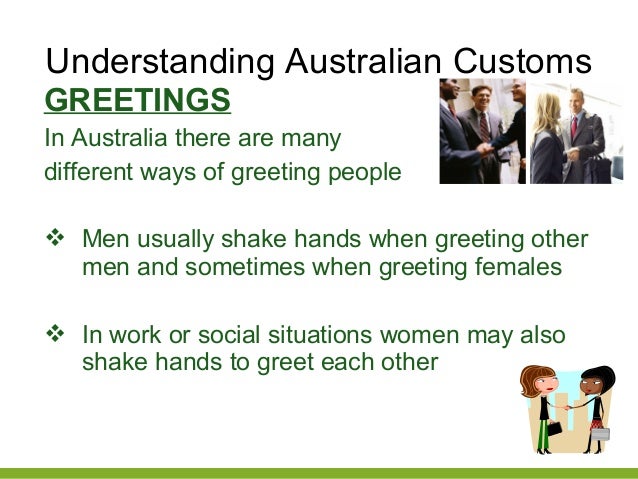 Understanding Australian Customs

GREETINGS

In Australia there are many different ways of greeting people

❖ Men usually shake hands when greeting other men and sometimes when greeting females

❖ In work or social situations women may also shake hands to greet each other